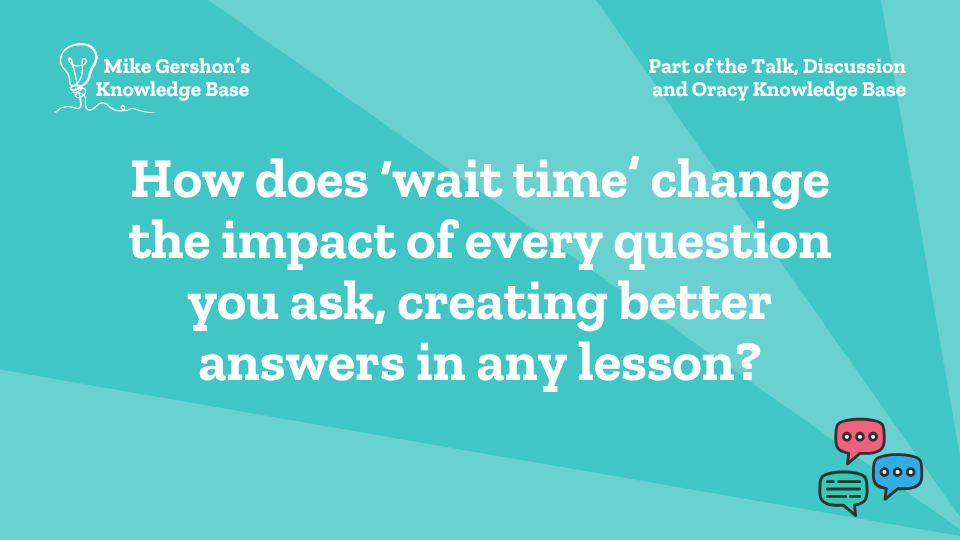 Mike Gershon's Knowledge Base

Part of the Talk, Discussion and Oracy Knowledge Base

How does 'wait time' change the impact of every question you ask, creating better answers in any lesson?